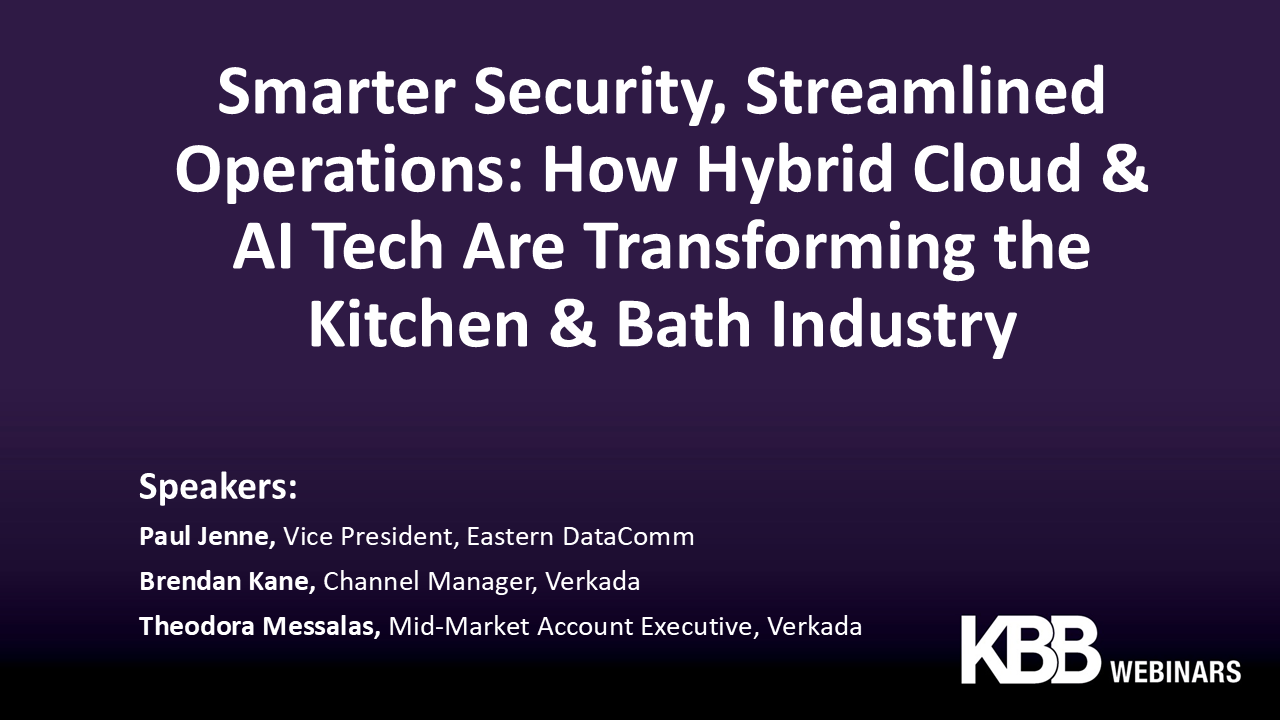 Smarter Security, Streamlined Operations: How Hybrid Cloud & AI Tech Are Transforming the Kitchen & Bath Industry

Speakers:

Paul Jenne, Vice President, Eastern DataComm

Brendan Kane, Channel Manager, Verkada

Theodora Messalas, Mid-Market Account Executive, Verkada

KBB WEBINARS